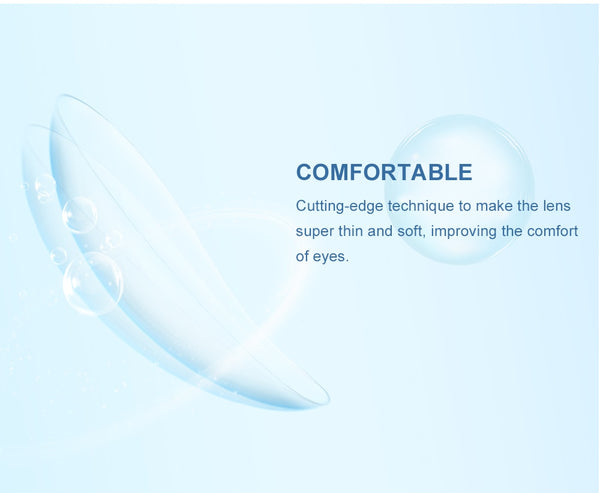 COMFORTABLE

Cutting-edge technique to make the lens super thin and soft, improving the comfort of eyes.